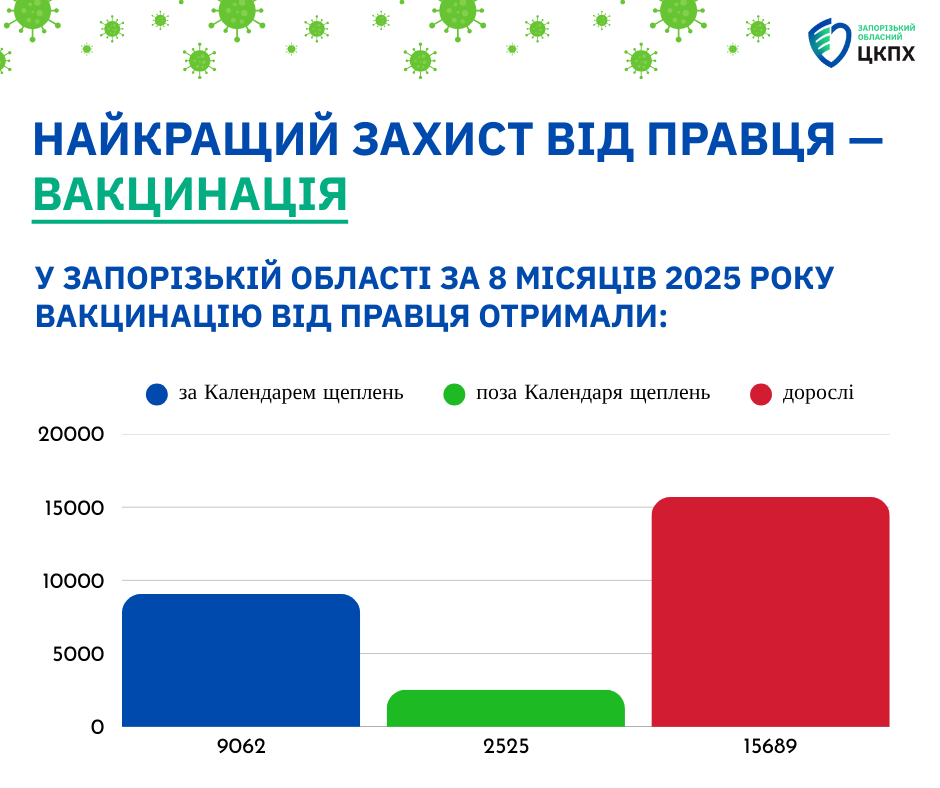 ЗАПОРІЗЬКИЙ ОБЛАСНИЙ
ЦКПХ

НАЙКРАЩИЙ ЗАХИСТ ВІД ПРАВЦЯ — ВАКЦИНАЦІЯ

У ЗАПОРІЗЬКІЙ ОБЛАСТІ ЗА 8 МІСЯЦІВ 2025 РОКУ ВАКЦИНАЦІЮ ВІД ПРАВЦЯ ОТРИМАЛИ:

за Календарем щеплень
поза Календаря щеплень
дорослі

20000
15000
10000
5000
0

9062
2525
15689